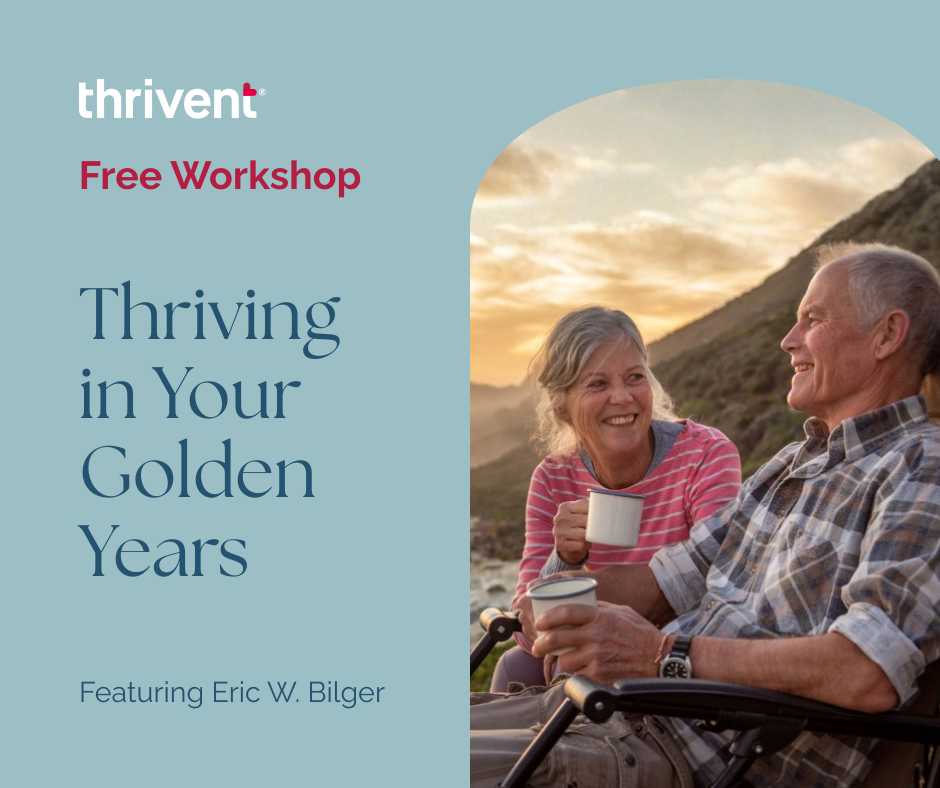 thrivent®

Free Workshop

Thriving in Your Golden Years

Featuring Eric W. Bilger